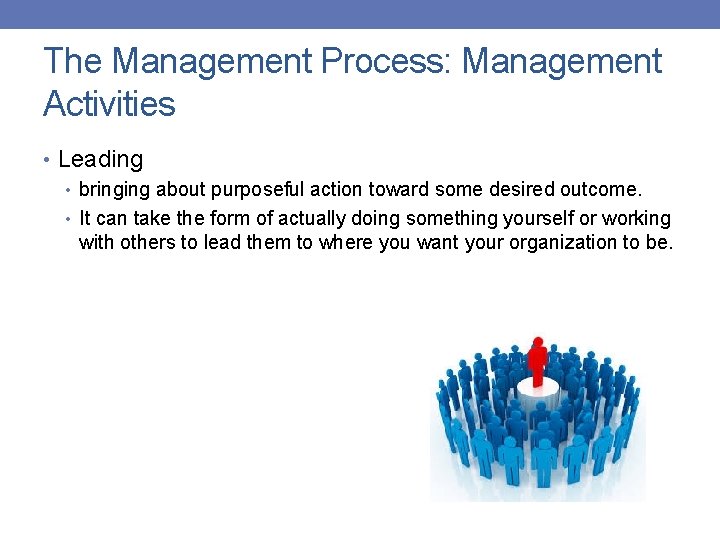 The Management Process: Management Activities

• Leading
  • bringing about purposeful action toward some desired outcome.
  • It can take the form of actually doing something yourself or working with others to lead them to where you want your organization to be.